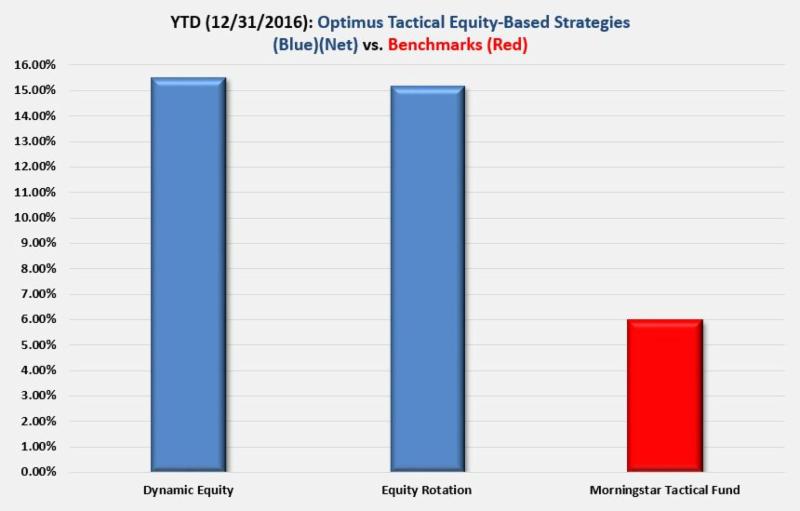 YTD (12/31/2016): Optimus Tactical Equity-Based Strategies (Blue)(Net) vs. Benchmarks (Red)

16.00%
15.00%
14.00%
13.00%
12.00%
11.00%
10.00%
9.00%
8.00%
7.00%
6.00%
5.00%
4.00%
3.00%
2.00%
1.00%
0.00%

Dynamic Equity
Equity Rotation
Morningstar Tactical Fund